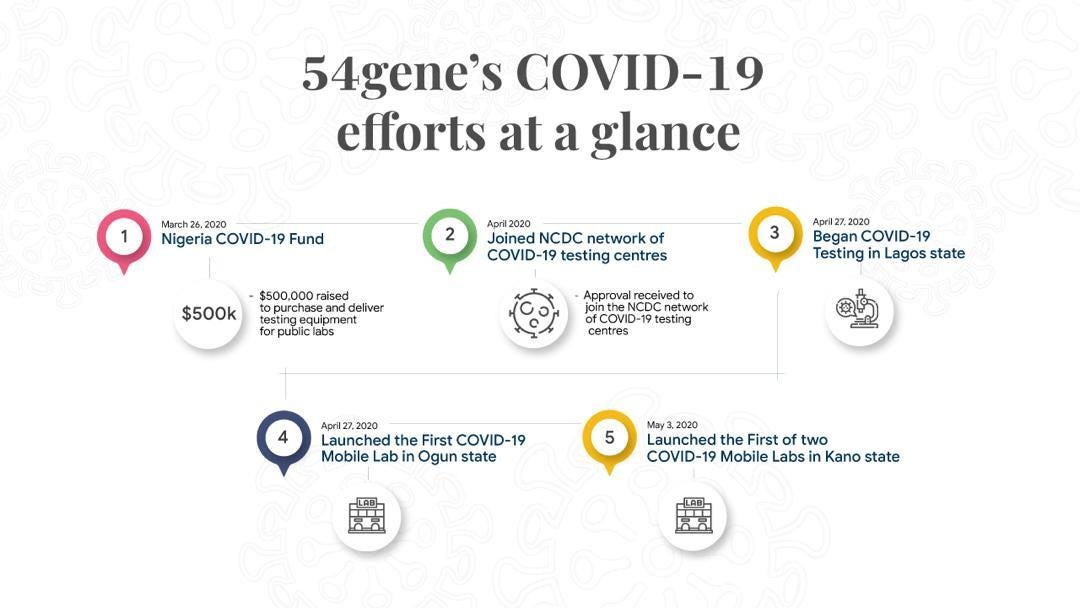 54gene's COVID-19 efforts at a glance

1
March 26, 2020
Nigeria COVID-19 Fund

$500k
- $500,000 raised to purchase and deliver testing equipment for public labs

2
April 2020
Joined NCDC network of COVID-19 testing centres

- Approval received to join the NCDC network of COVID-19 testing centres

3
April 27, 2020
Began COVID-19 Testing in Lagos state

4
April 27, 2020
Launched the First COVID-19 Mobile Lab in Ogun state

LAB

5
May 3, 2020
Launched the First of two COVID-19 Mobile Labs in Kano state

LAB